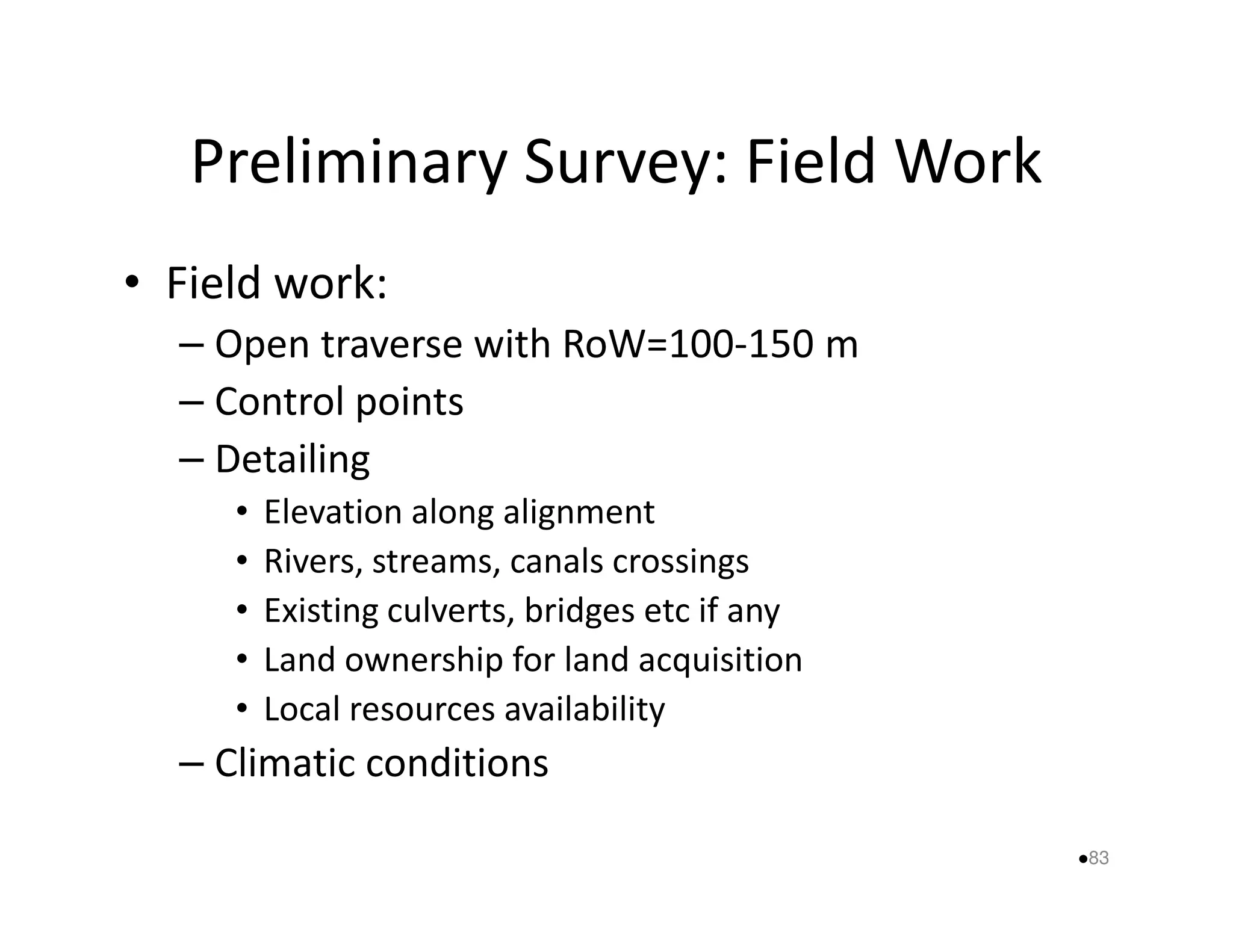 Preliminary Survey: Field Work

• Field work:
– Open traverse with RoW=100-150 m
– Control points
– Detailing
• Elevation along alignment
• Rivers, streams, canals crossings
• Existing culverts, bridges etc if any
• Land ownership for land acquisition
• Local resources availability
– Climatic conditions

•83